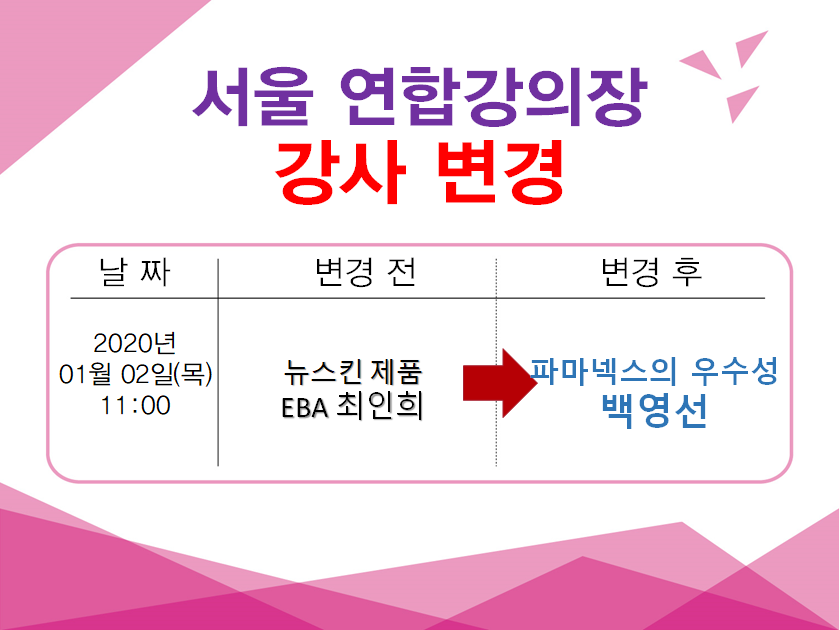 서울 연합강의장
강사 변경

| 날 짜 | 변경 전 | 변경 후 |
|---|---|---|
| 2020년 01월 02일(목) 11:00 | 뉴스킨 제품 EBA 최인희 | 파마넥스의 우수성 백영선 |